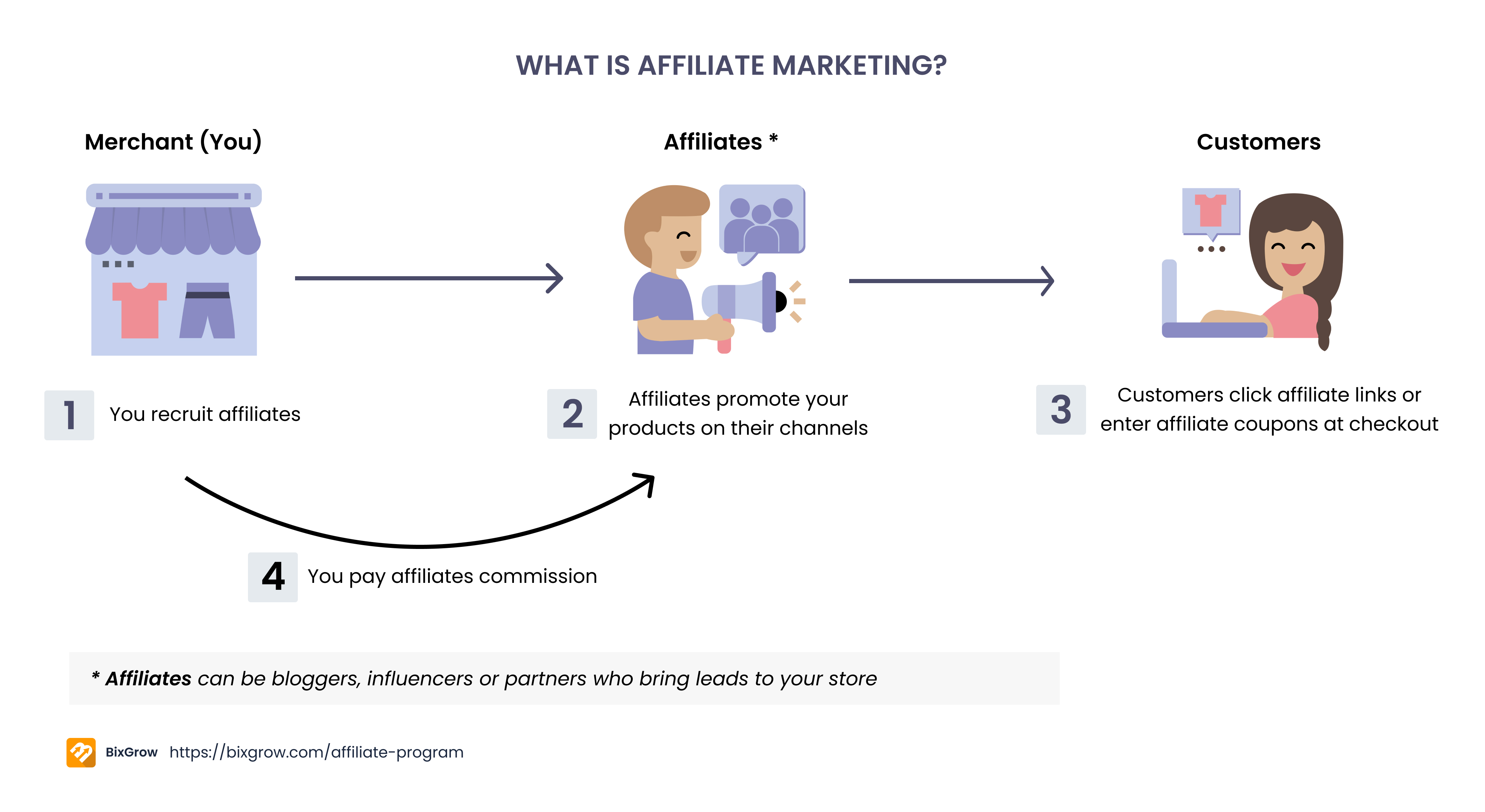 WHAT IS AFFILIATE MARKETING?

Merchant (You)

Affiliates *

Customers

1 You recruit affiliates

2 Affiliates promote your products on their channels

3 Customers click affiliate links or enter affiliate coupons at checkout

4 You pay affiliates commission

* Affiliates can be bloggers, influencers or partners who bring leads to your store

BixGrow https://bixgrow.com/affiliate-program